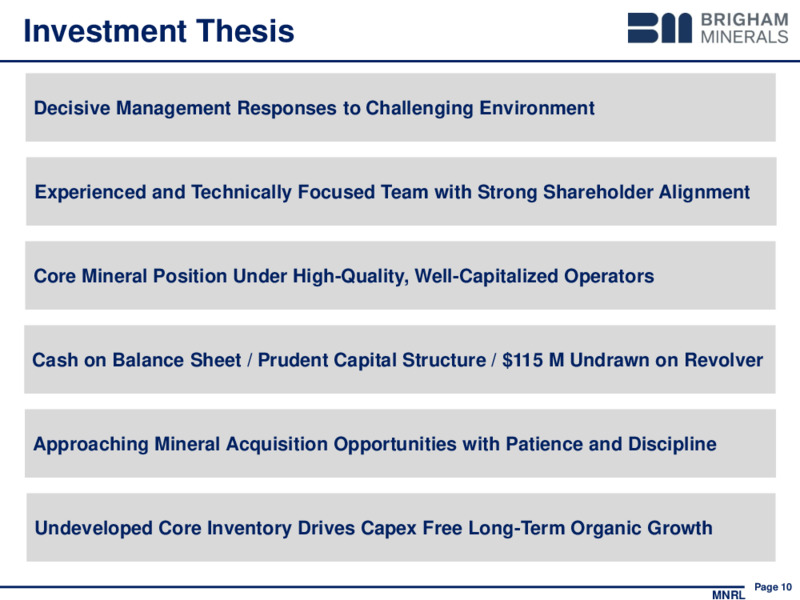 Investment Thesis

BRIGHAM MINERALS

Decisive Management Responses to Challenging Environment

Experienced and Technically Focused Team with Strong Shareholder Alignment

Core Mineral Position Under High-Quality, Well-Capitalized Operators

Cash on Balance Sheet / Prudent Capital Structure / \$115 M Undrawn on Revolver

Approaching Mineral Acquisition Opportunities with Patience and Discipline

Undeveloped Core Inventory Drives Capex Free Long-Term Organic Growth

MNRL Page 10